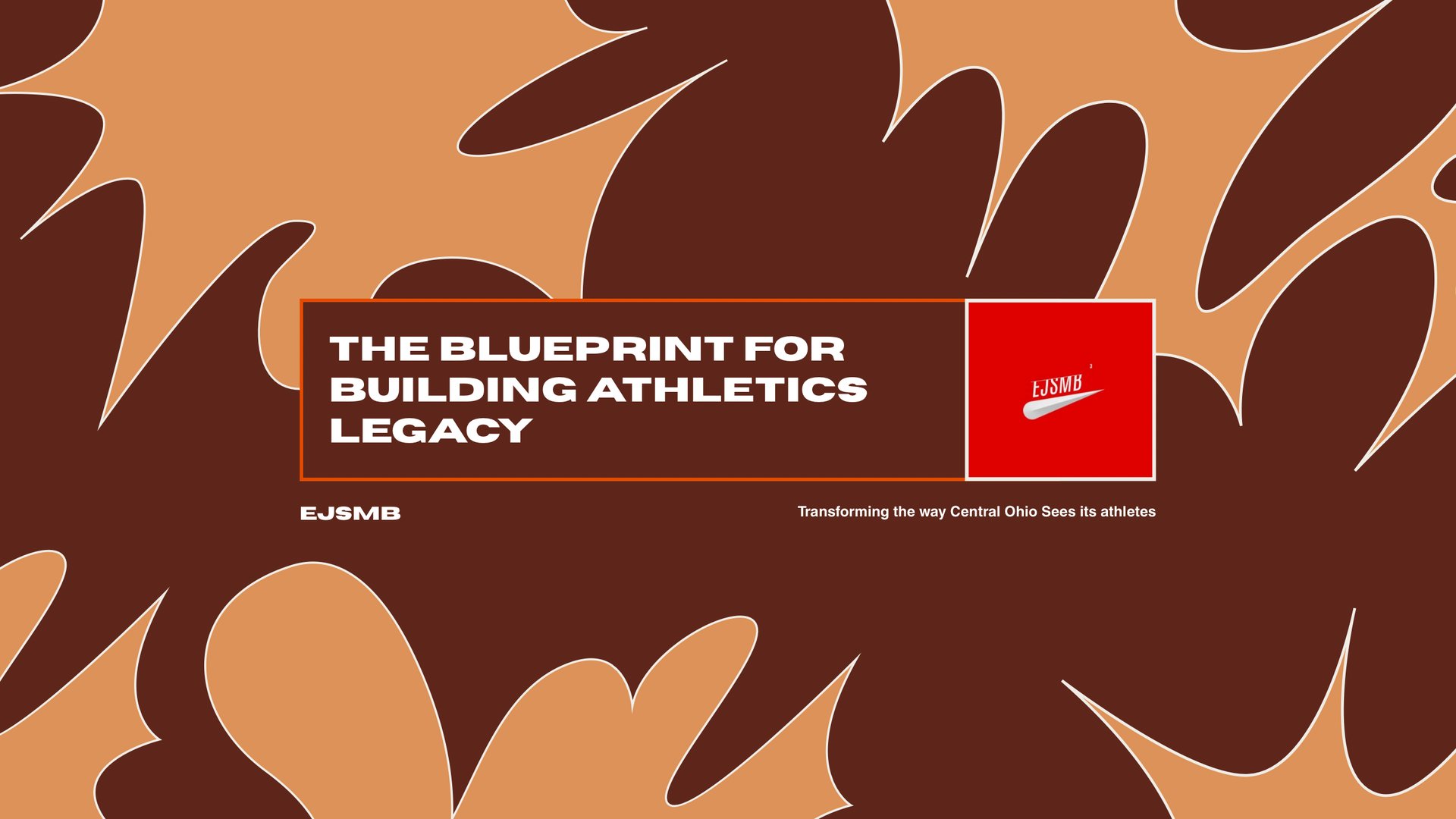 THE BLUEPRINT FOR BUILDING ATHLETICS LEGACY

EJSMB

EJSMB

Transforming the way Central Ohio Sees its athletes